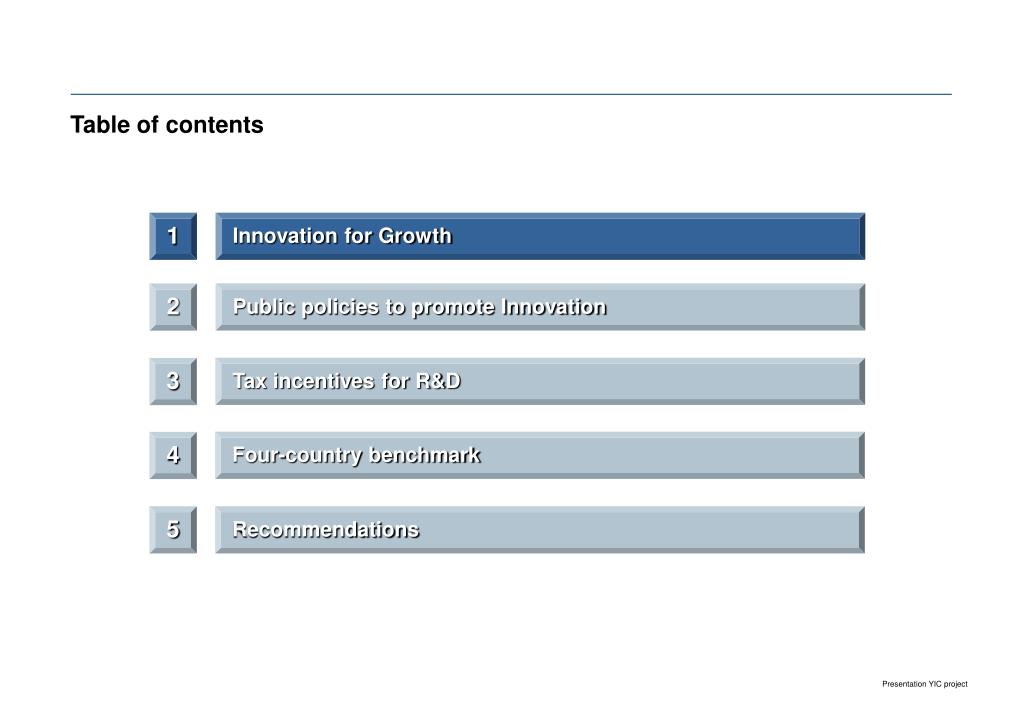 Table of contents

1 Innovation for Growth

2 Public policies to promote Innovation

3 Tax incentives for R&D

4 Four-country benchmark

5 Recommendations

Presentation YIC project